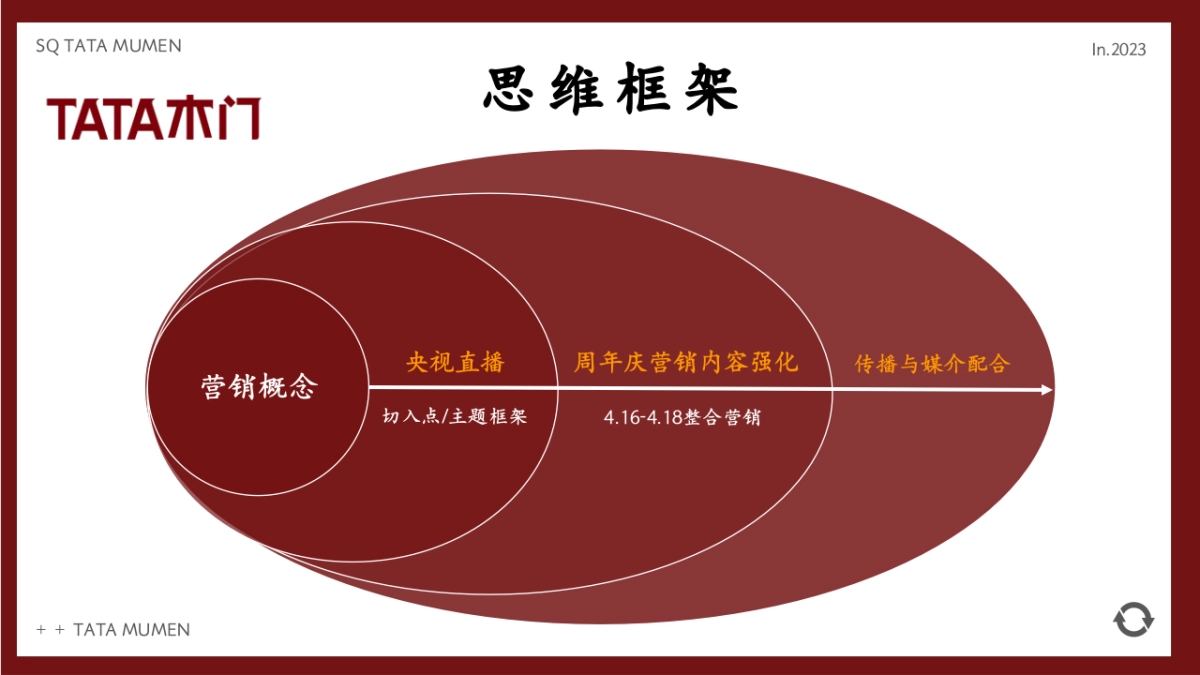 SQ TATA MUMEN

In.2023

思维框架

TATA木门

营销概念

央视直播

切入点/主题框架

周年庆营销内容强化

4.16-4.18整合营销

传播与媒介配合

+ + TATA MUMEN